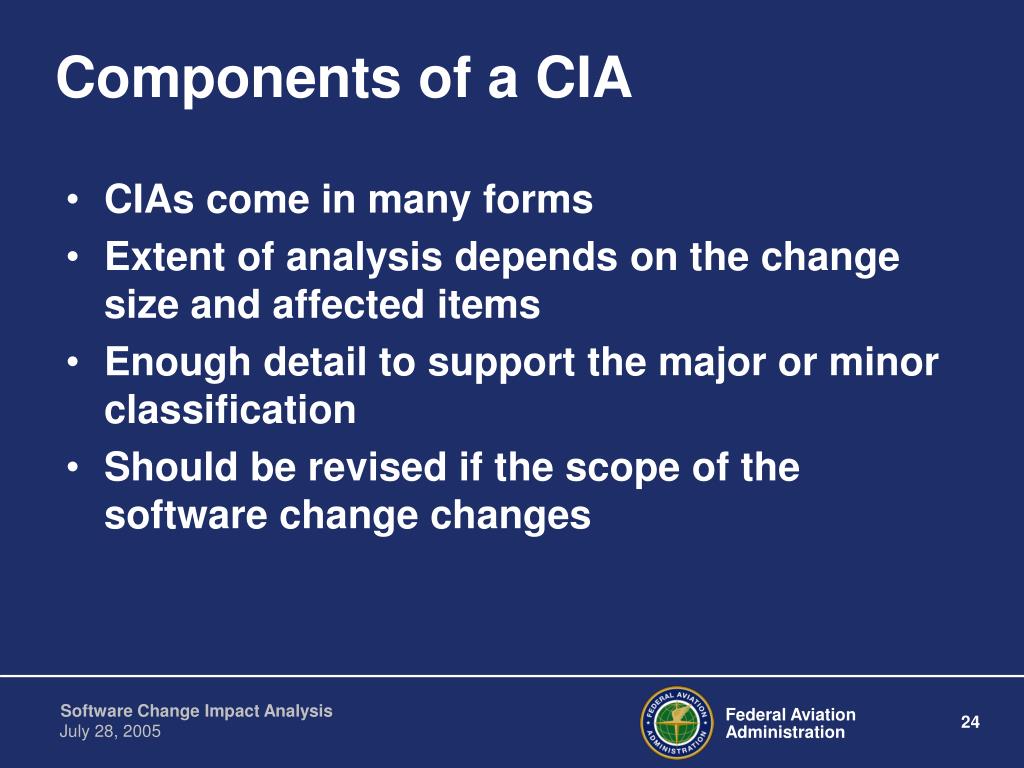 Components of a CIA

• CIAs come in many forms
• Extent of analysis depends on the change size and affected items
• Enough detail to support the major or minor classification
• Should be revised if the scope of the software change changes

Software Change Impact Analysis
July 28, 2005

FEDERAL AVIATION ADMINISTRATION

Federal Aviation Administration

24